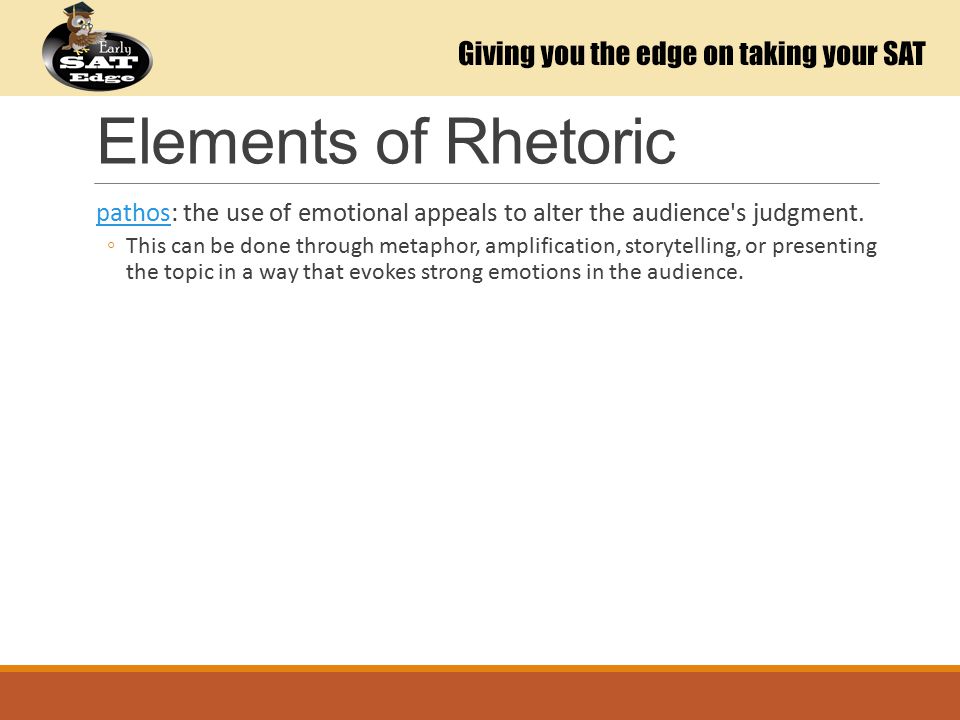 Early SAT Edge

Giving you the edge on taking your SAT

Elements of Rhetoric

pathos: the use of emotional appeals to alter the audience's judgment.

◦ This can be done through metaphor, amplification, storytelling, or presenting the topic in a way that evokes strong emotions in the audience.